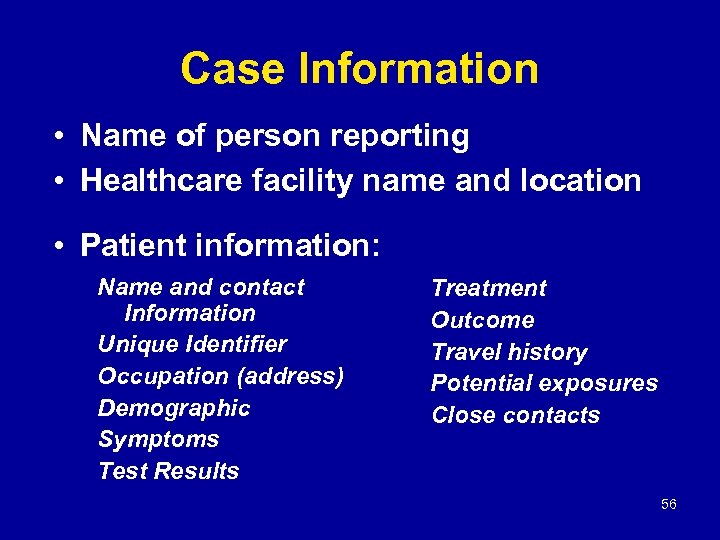 Case Information

• Name of person reporting
• Healthcare facility name and location

• Patient information:

Name and contact Information
Unique Identifier
Occupation (address)
Demographic
Symptoms
Test Results

Treatment
Outcome
Travel history
Potential exposures
Close contacts

56